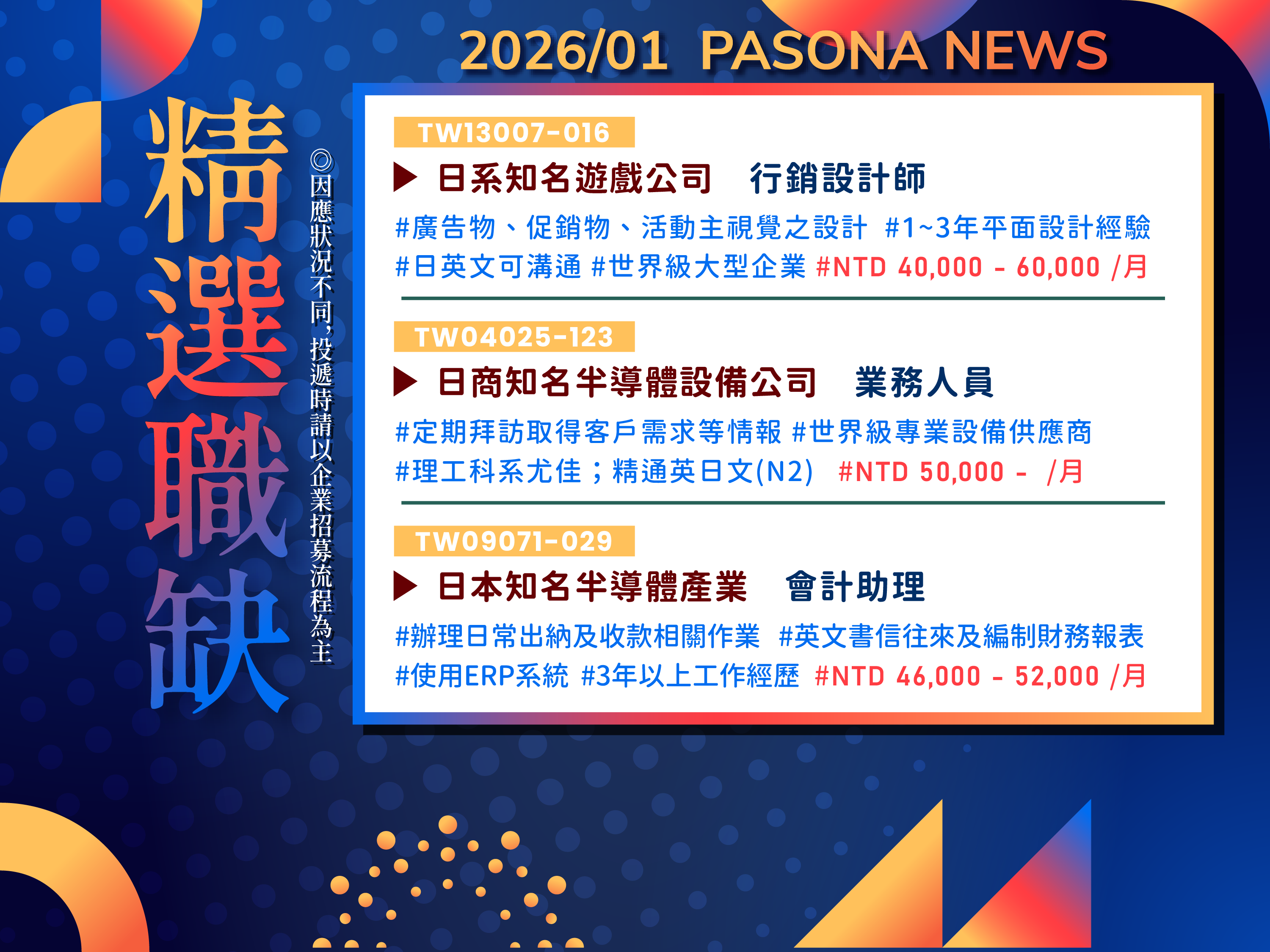 2026/01 PASONA NEWS

精選職缺

◎因應狀況不同，投遞時請以企業招募流程為主

TW13007-016

▶ 日系知名遊戲公司　行銷設計師

#廣告物、促銷物、活動主視覺之設計 #1~3年平面設計經驗 #日英文可溝通 #世界級大型企業 #NTD 40,000 - 60,000 /月

TW04025-123

▶ 日商知名半導體設備公司　業務人員

#定期拜訪取得客戶需求等情報 #世界級專業設備供應商 #理工科系尤佳；精通英日文(N2) #NTD 50,000 - /月

TW09071-029

▶ 日本知名半導體產業　會計助理

#辦理日常出納及收款相關作業 #英文書信往來及編制財務報表 #使用ERP系統 #3年以上工作經歷 #NTD 46,000 - 52,000 /月